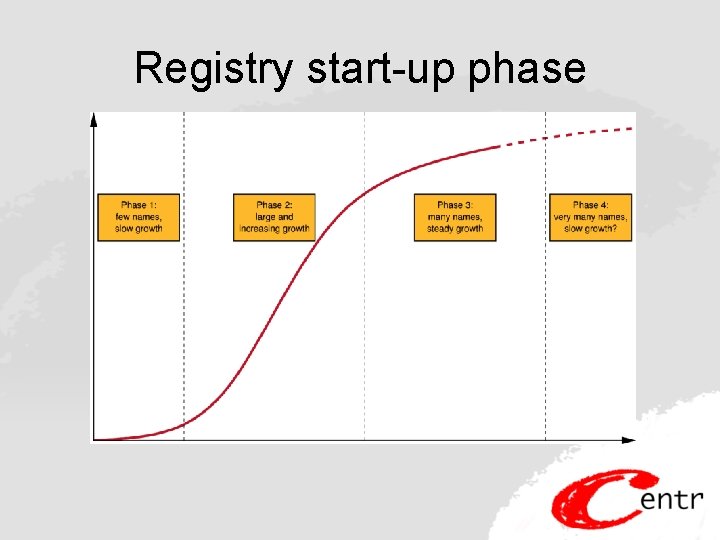 Registry start-up phase

Phase 1:
few names,
slow growth

Phase 2:
large and
increasing growth

Phase 3:
many names,
steady growth

Phase 4:
very many names,
slow growth?

Centr